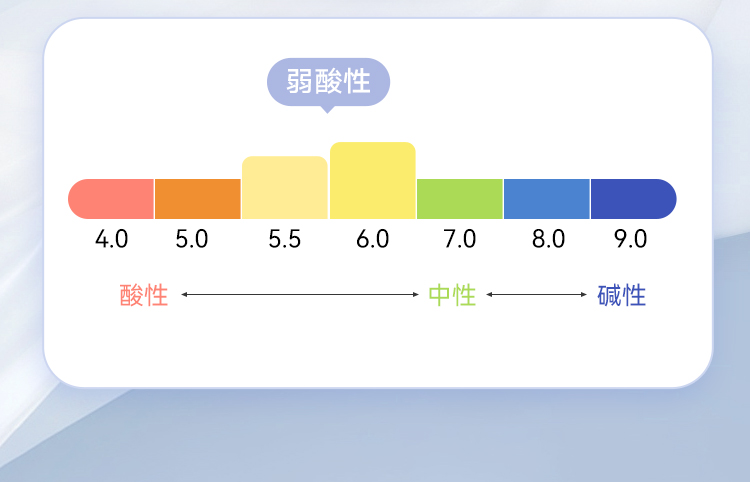 弱酸性

4.0 5.0 5.5 6.0 7.0 8.0 9.0

酸性 中性 碱性